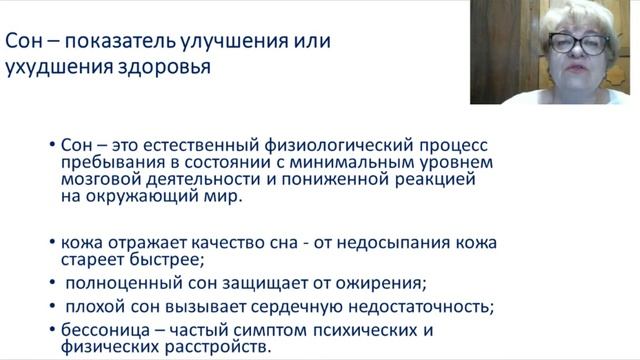 Сон – показатель улучшения или ухудшения здоровья

• Сон – это естественный физиологический процесс пребывания в состоянии с минимальным уровнем мозговой деятельности и пониженной реакцией на окружающий мир.

• кожа отражает качество сна - от недосыпания кожа стареет быстрее;
• полноценный сон защищает от ожирения;
• плохой сон вызывает сердечную недостаточность;
• бессоница – частый симптом психических и физических расстройств.